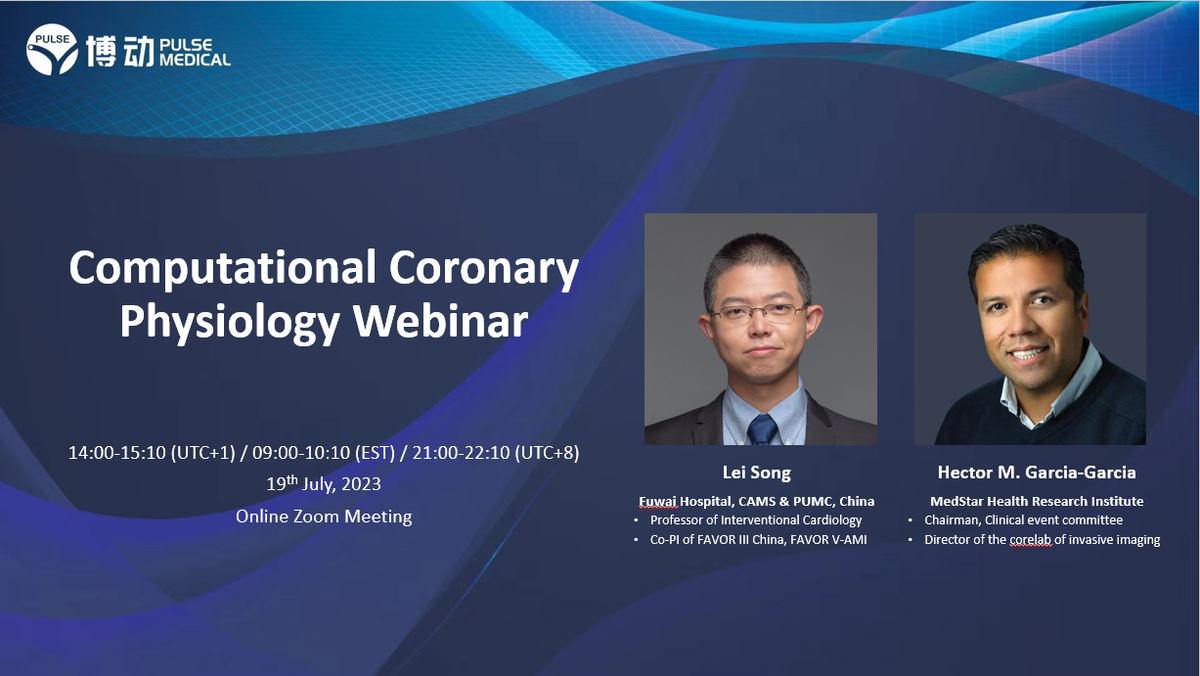 PULSE 博动 PULSE MEDICAL

Computational Coronary Physiology Webinar

14:00-15:10 (UTC+1) / 09:00-10:10 (EST) / 21:00-22:10 (UTC+8)
19$^{th}$ July, 2023
Online Zoom Meeting

Lei Song
Fuwai Hospital, CAMS & PUMC, China
• Professor of Interventional Cardiology
• Co-PI of FAVOR III China, FAVOR V-AMI

Hector M. Garcia-Garcia
MedStar Health Research Institute
• Chairman, Clinical event committee
• Director of the corelab of invasive imaging